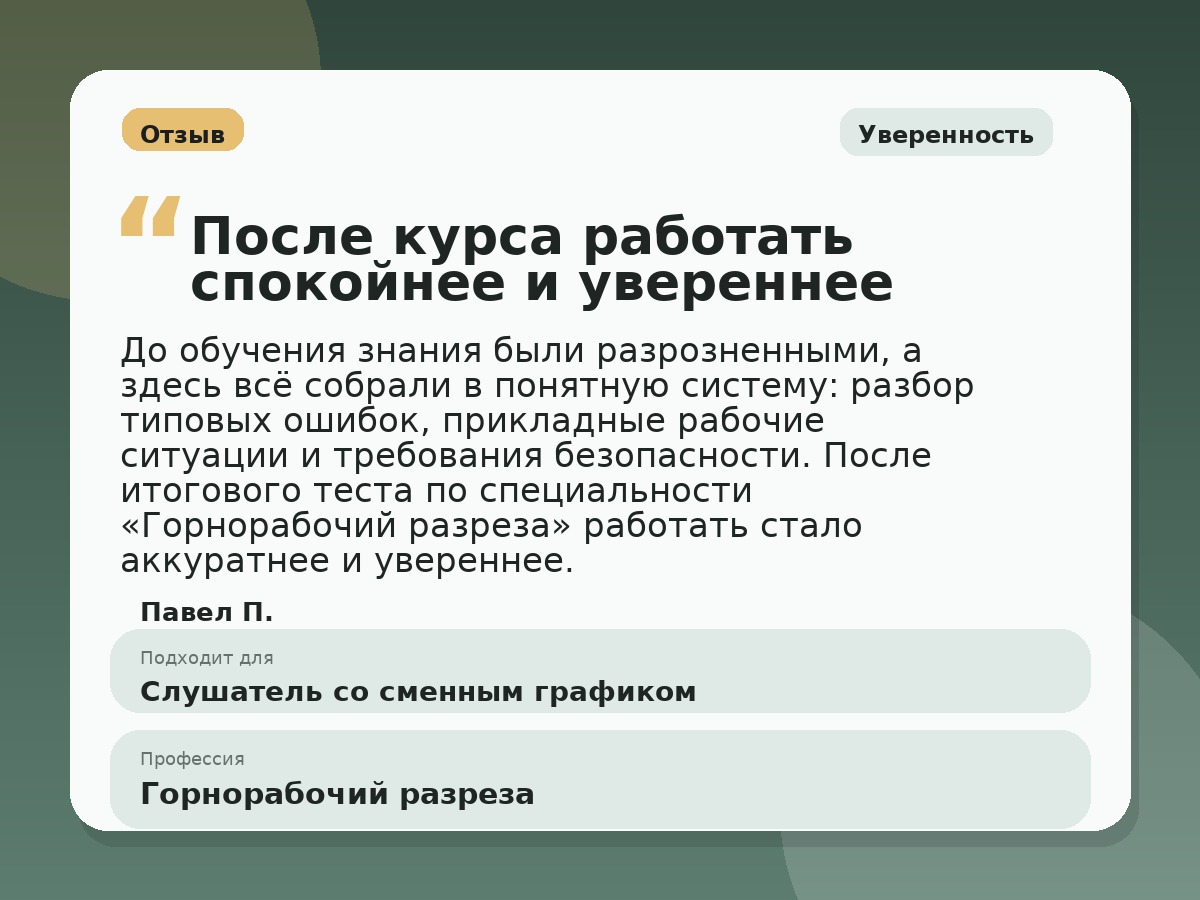 Отзыв

Уверенность

“ После курса работать спокойнее и увереннее

До обучения знания были разрозненными, а здесь всё собрали в понятную систему: разбор типовых ошибок, прикладные рабочие ситуации и требования безопасности. После итогового теста по специальности «Горнорабочий разреза» работать стало аккуратнее и увереннее.

Павел П.

Подходит для
Слушатель со сменным графиком

Профессия
Горнорабочий разреза